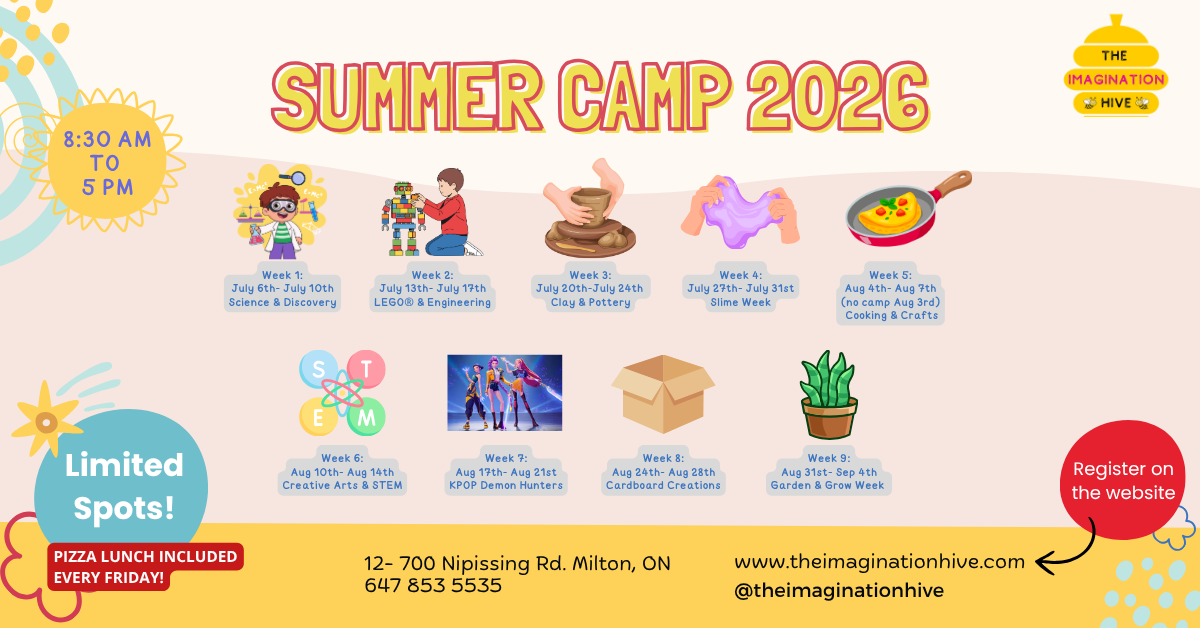 SUMMER CAMP 2026

THE IMAGINATION HIVE

8:30 AM TO 5 PM

Week 1:
July 6th- July 10th
Science & Discovery

Week 2:
July 13th- July 17th
LEGO® & Engineering

Week 3:
July 20th-July 24th
Clay & Pottery

Week 4:
July 27th- July 31st
Slime Week

Week 5:
Aug 4th- Aug 7th
(no camp Aug 3rd)
Cooking & Crafts

S T E M

Week 6:
Aug 10th- Aug 14th
Creative Arts & STEM

Week 7:
Aug 17th- Aug 21st
KPOP Demon Hunters

Week 8:
Aug 24th- Aug 28th
Cardboard Creations

Week 9:
Aug 31st- Sep 4th
Garden & Grow Week

Limited Spots!

PIZZA LUNCH INCLUDED EVERY FRIDAY!

12- 700 Nipissing Rd. Milton, ON
647 853 5535

www.theimaginationhive.com
@theimaginationhive

Register on the website